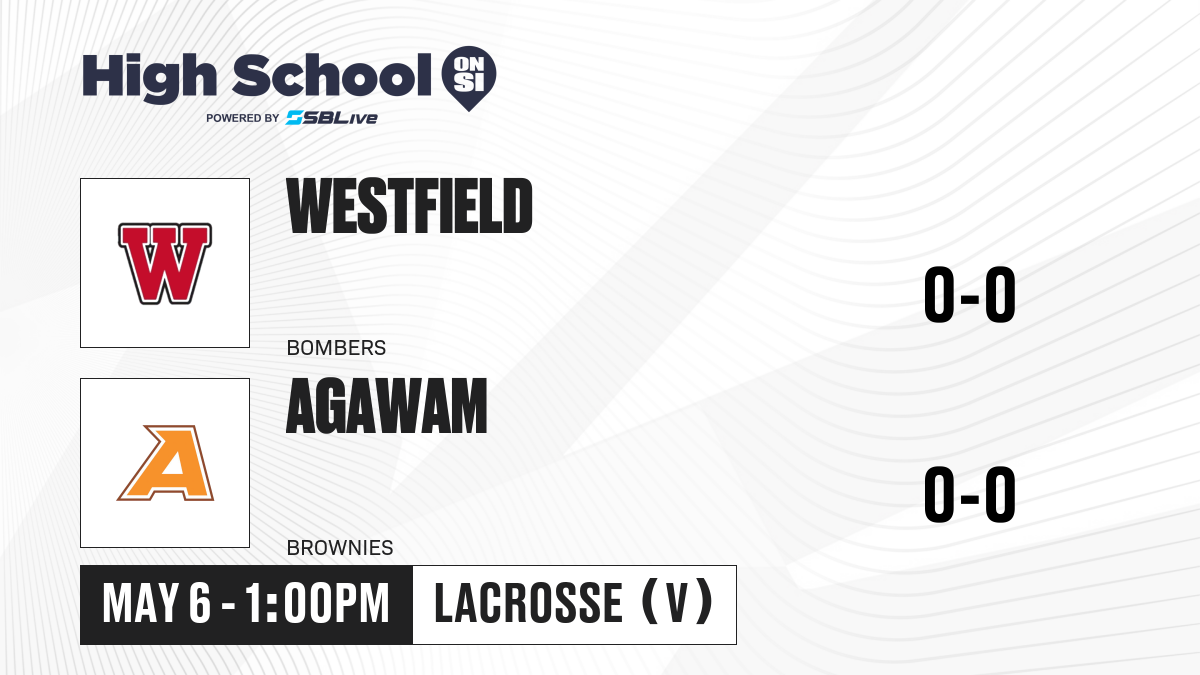 High School ON SI
POWERED BY SBLive

W

WESTFIELD

BOMBERS

0-0

A

AGAWAM

BROWNIES

0-0

MAY 6 - 1:00PM

LACROSSE (V)